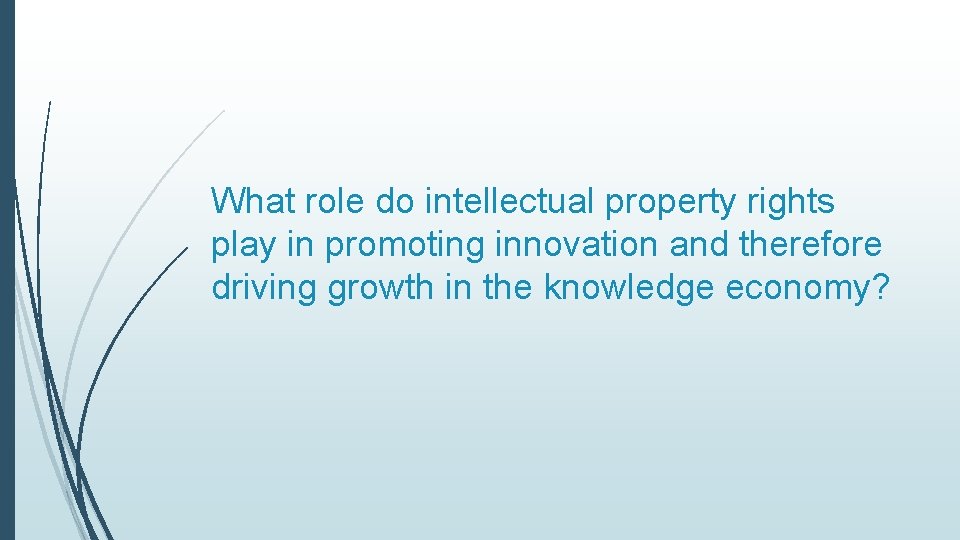 What role do intellectual property rights play in promoting innovation and therefore driving growth in the knowledge economy?